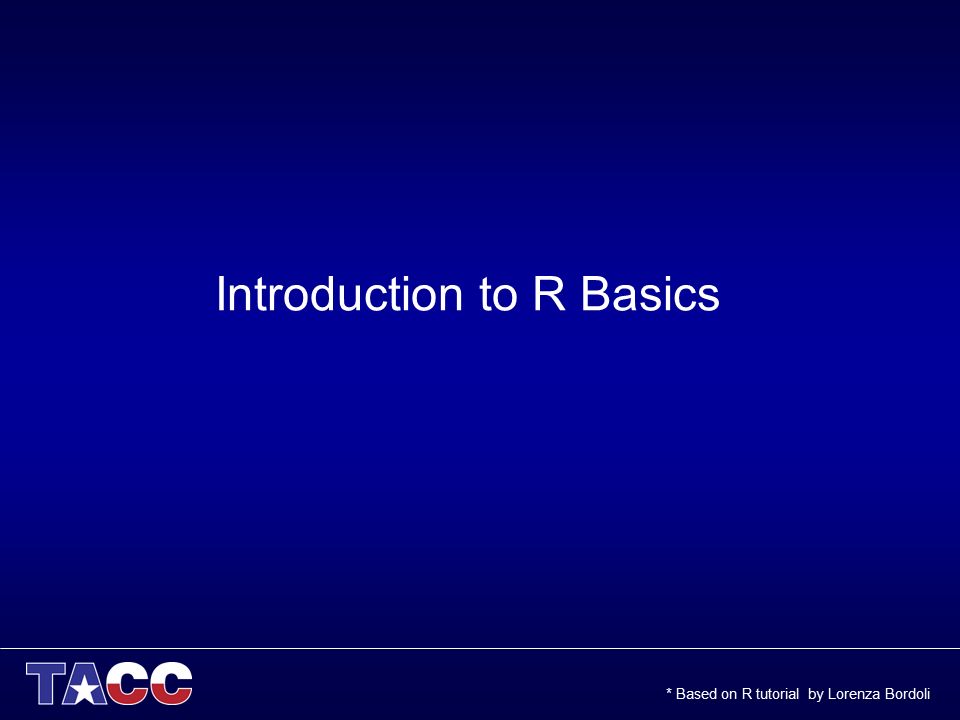 Introduction to R Basics

TACC

* Based on R tutorial by Lorenza Bordoli